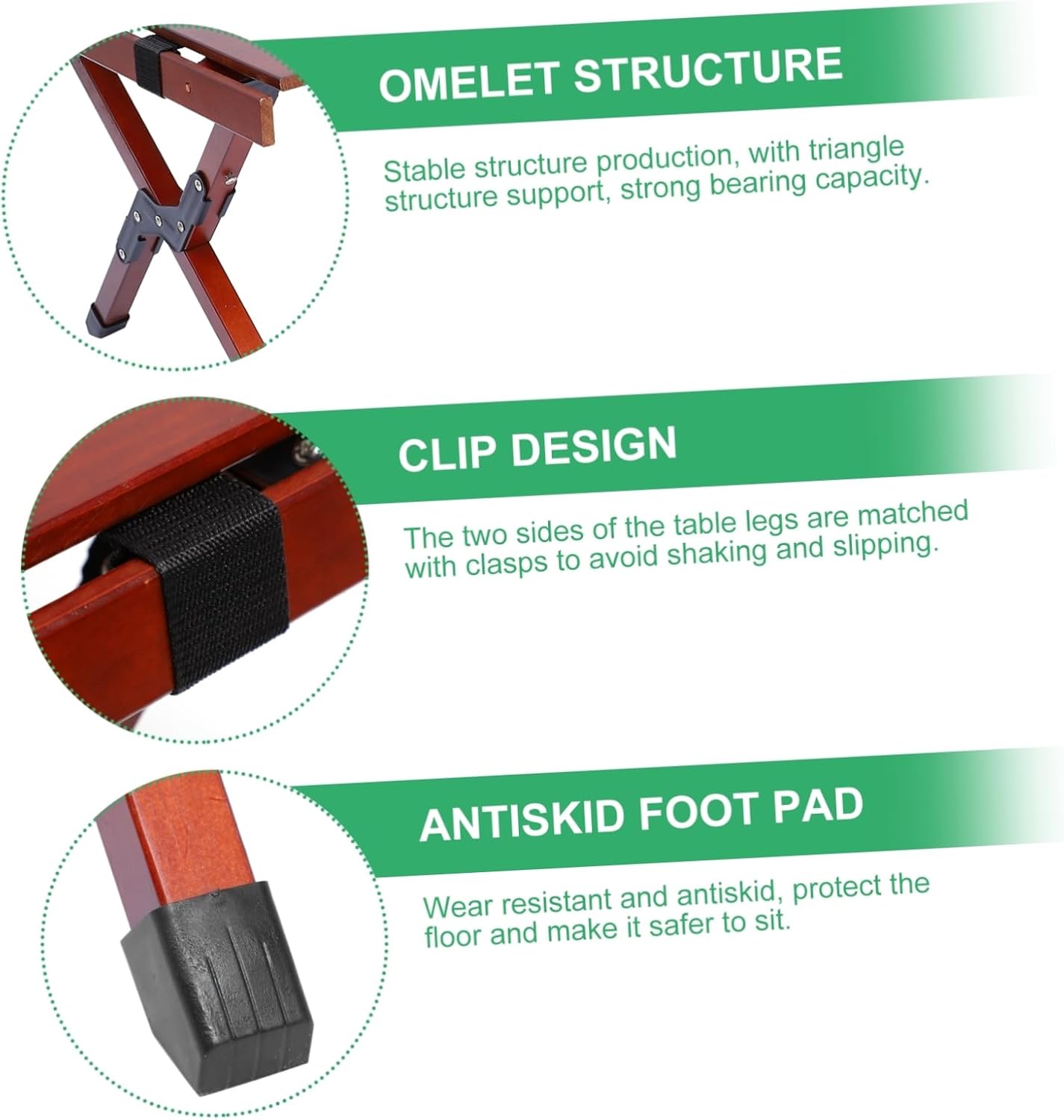 OMELET STRUCTURE

Stable structure production, with triangle structure support, strong bearing capacity.

CLIP DESIGN

The two sides of the table legs are matched with clasps to avoid shaking and slipping.

ANTISKID FOOT PAD

Wear resistant and antiskid, protect the floor and make it safer to sit.